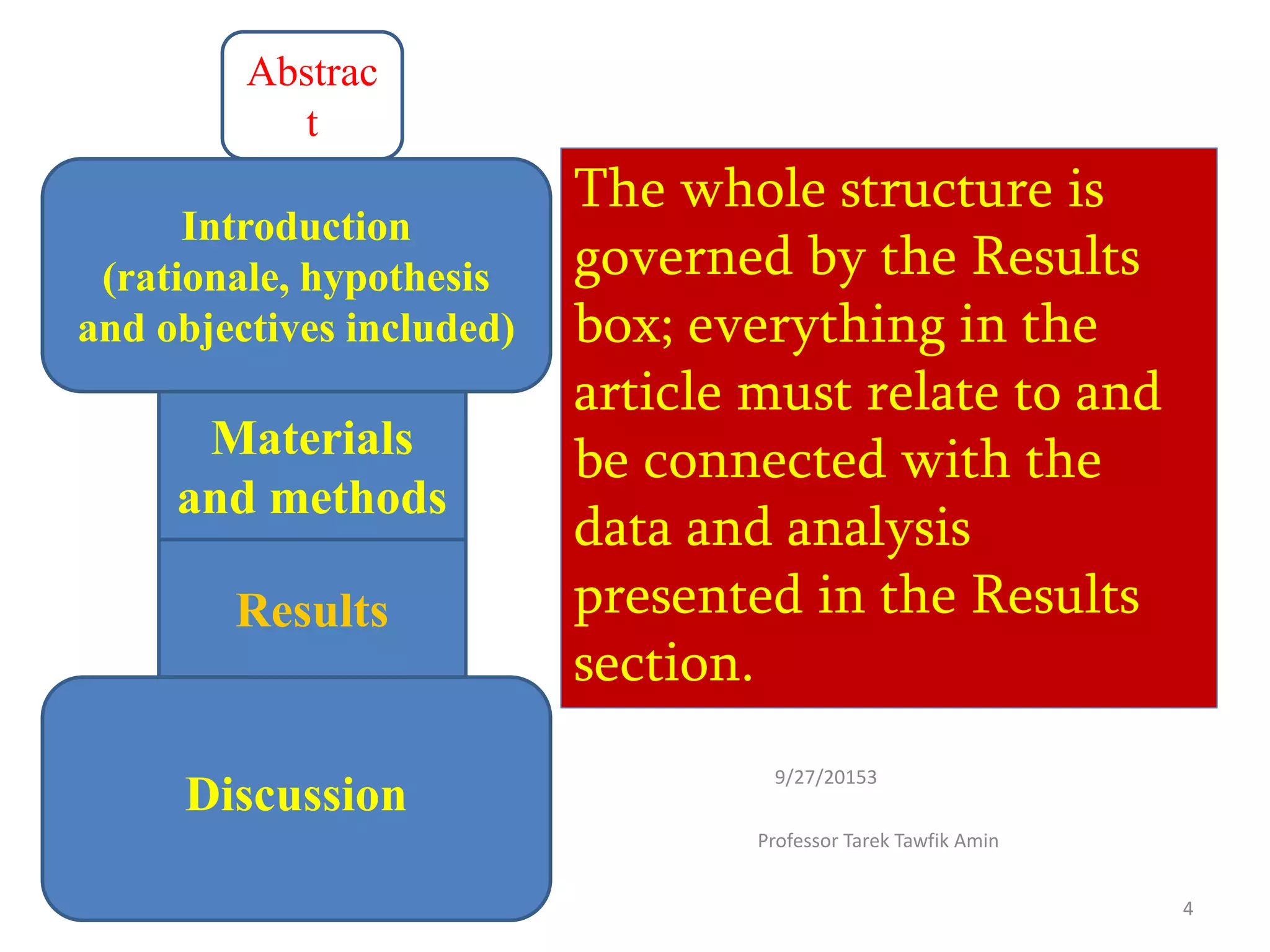 Abstrac
t

Introduction (rationale, hypothesis and objectives included)

Materials and methods

Results

Discussion

The whole structure is governed by the Results box; everything in the article must relate to and be connected with the data and analysis presented in the Results section.

9/27/20153

Professor Tarek Tawfik Amin

4